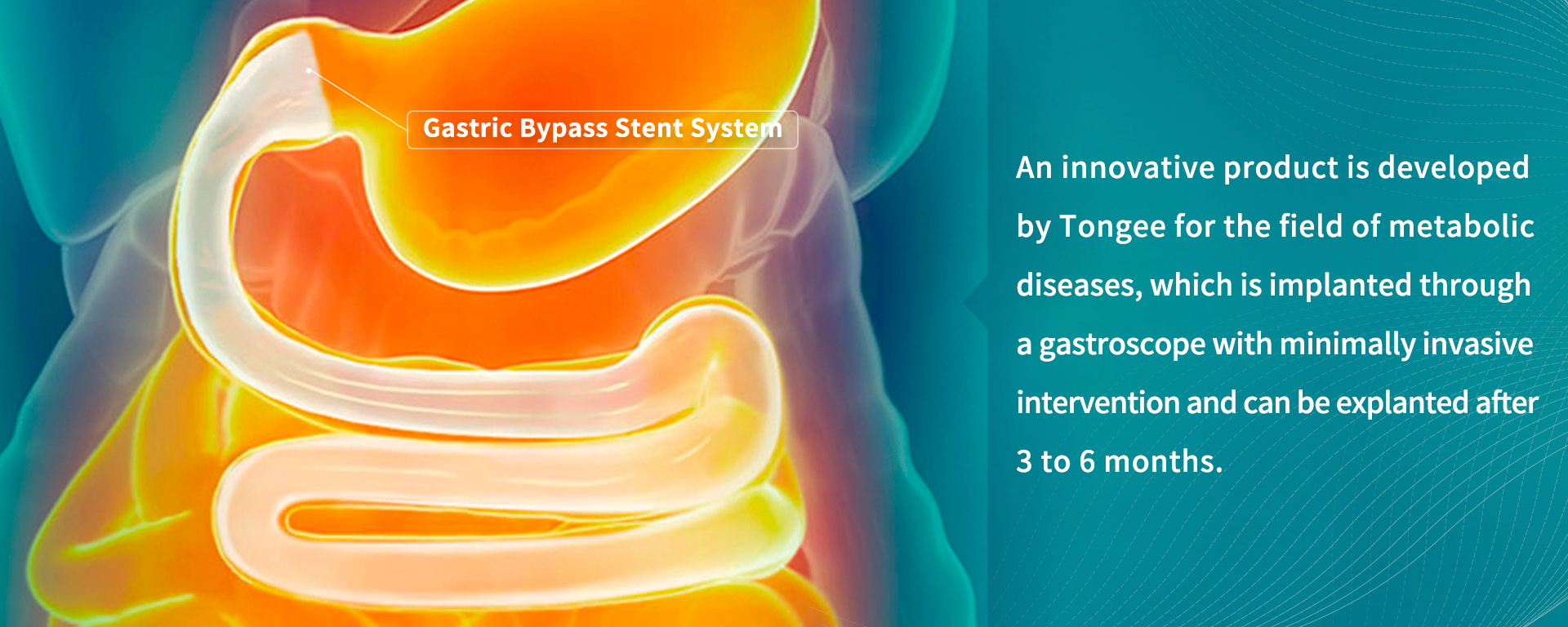 Gastric Bypass Stent System

An innovative product is developed by Tongee for the field of metabolic diseases, which is implanted through a gastroscope with minimally invasive intervention and can be explanted after 3 to 6 months.